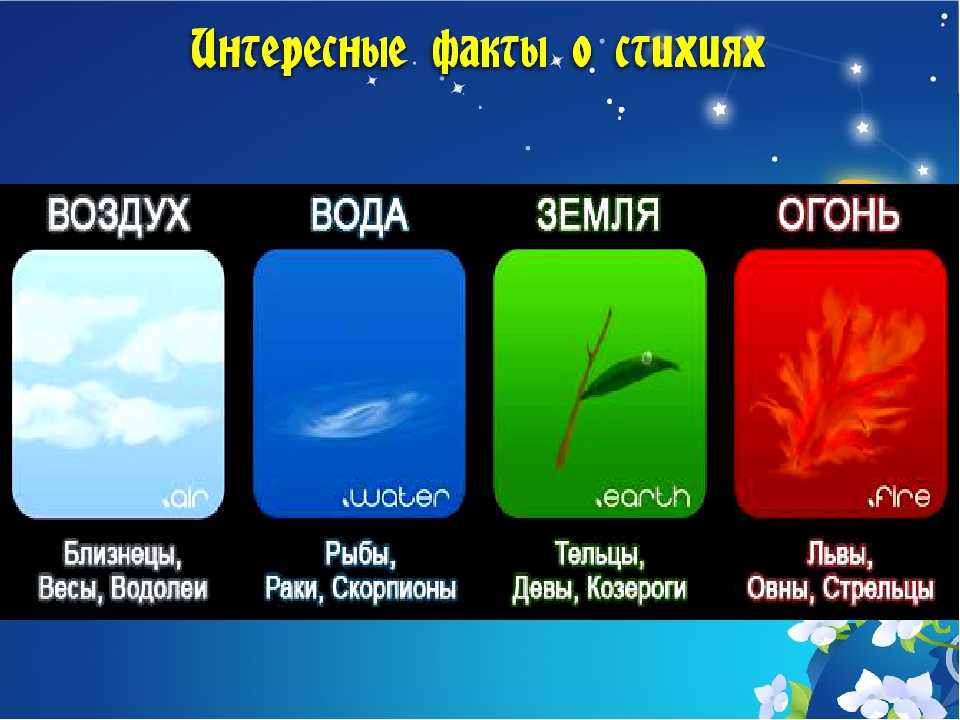 Интересные факты о стихиях

ВОЗДУХ

.air

Близнецы, Весы, Водолеи

ВОДА

.water

Рыбы, Раки, Скорпионы

ЗЕМЛЯ

.earth

Тельцы, Девы, Козероги

ОГОНЬ

.fire

Львы, Овны, Стрельцы